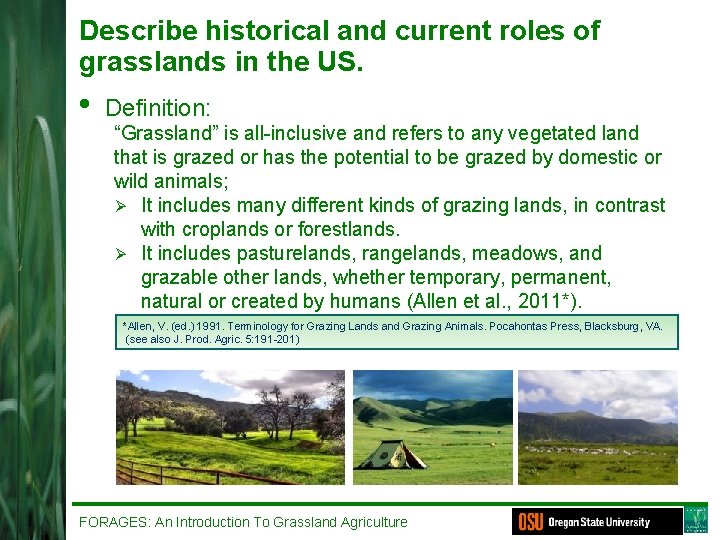 Describe historical and current roles of grasslands in the US.

• Definition:
"Grassland" is all-inclusive and refers to any vegetated land that is grazed or has the potential to be grazed by domestic or wild animals;
➢ It includes many different kinds of grazing lands, in contrast with croplands or forestlands.
➢ It includes pasturelands, rangelands, meadows, and grazable other lands, whether temporary, permanent, natural or created by humans (Allen et al., 2011*).

*Allen, V. (ed.) 1991. Terminology for Grazing Lands and Grazing Animals. Pocahontas Press, Blacksburg, VA. (see also J. Prod. Agric. 5:191-201)

FORAGES: An Introduction To Grassland Agriculture

OSU Oregon State University